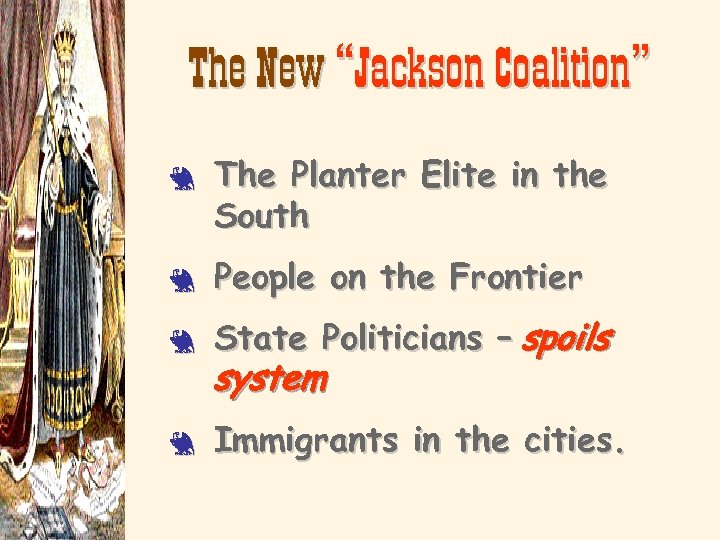 The New "Jackson Coalition"

The Planter Elite in the South

People on the Frontier

State Politicians – spoils system

Immigrants in the cities.